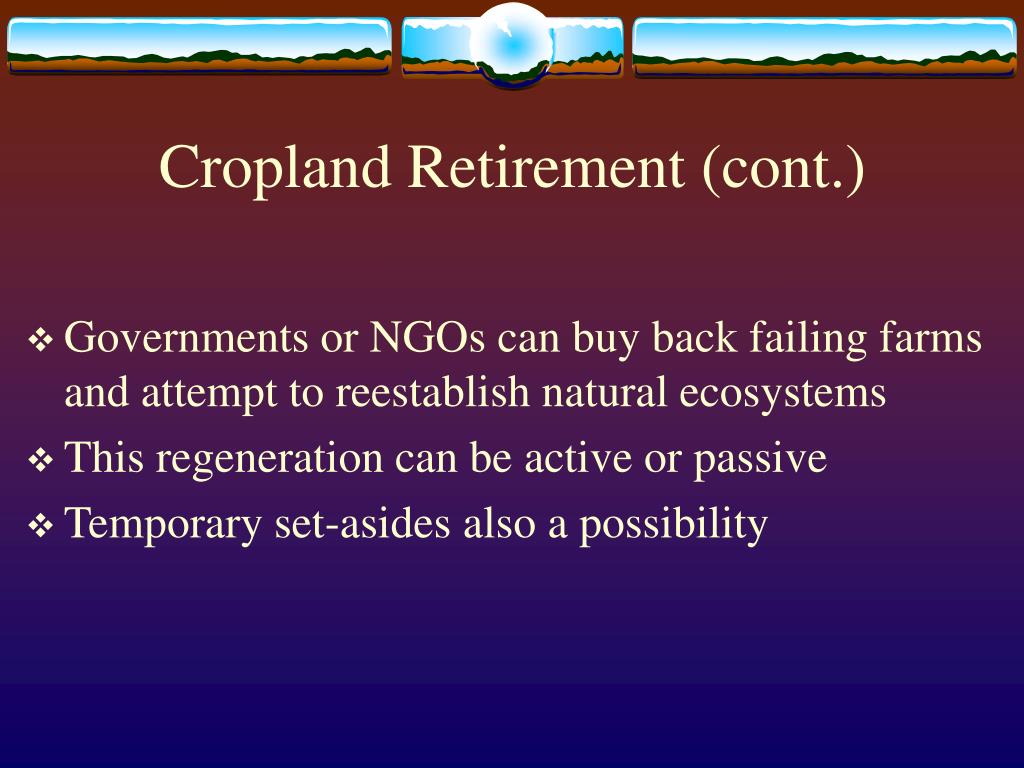 Cropland Retirement (cont.)

❖ Governments or NGOs can buy back failing farms and attempt to reestablish natural ecosystems

❖ This regeneration can be active or passive

❖ Temporary set-asides also a possibility